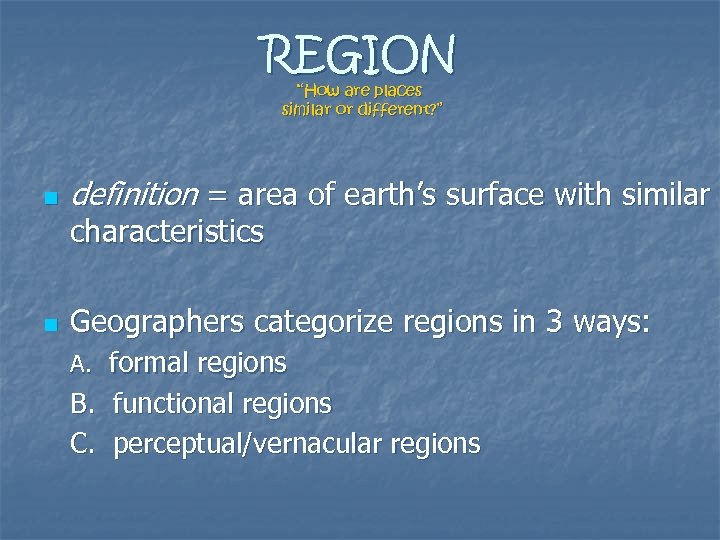 REGION
"How are places similar or different?"

definition = area of earth's surface with similar characteristics

Geographers categorize regions in 3 ways:
A. formal regions
B. functional regions
C. perceptual/vernacular regions